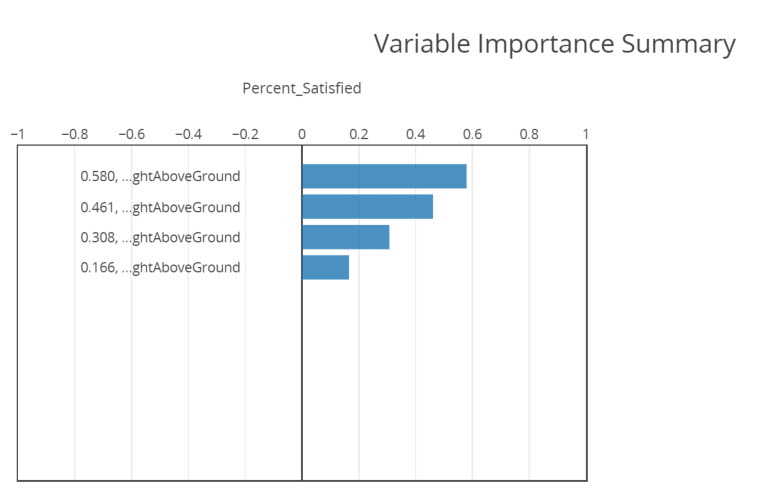 Variable Importance Summary

Percent_Satisfied

−1 −0.8 −0.6 −0.4 −0.2 0 0.2 0.4 0.6 0.8 1

0.580, …ghtAboveGround
0.461, …ghtAboveGround
0.308, …ghtAboveGround
0.166, …ghtAboveGround